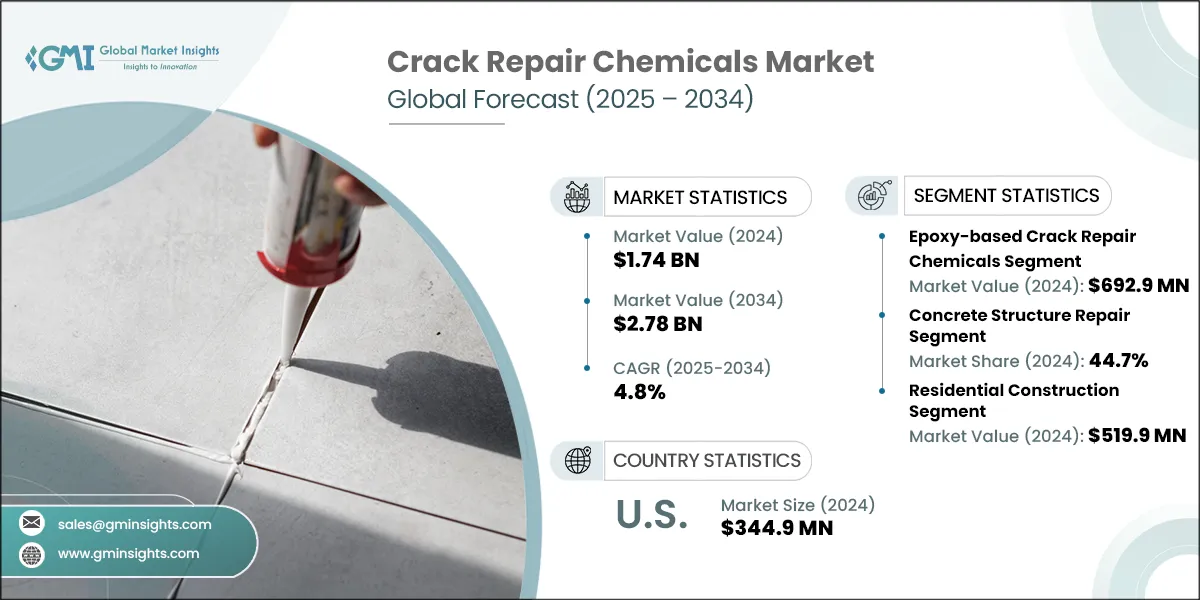 GMI Global Market Insights
Insights to Innovation

Crack Repair Chemicals Market
Global Forecast (2025 – 2034)

MARKET STATISTICS

Market Value (2024)
$1.74 BN

Market Value (2034)
$2.78 BN

CAGR (2025-2034)
4.8%

SEGMENT STATISTICS

Epoxy-based Crack Repair Chemicals Segment
Market Value (2024): $692.9 MN

Concrete Structure Repair Segment
Market Share (2024): 44.7%

Residential Construction Segment
Market Value (2024): $519.9 MN

COUNTRY STATISTICS

U.S.
Market Size (2024)
$344.9 MN

sales@gminsights.com
www.gminsights.com